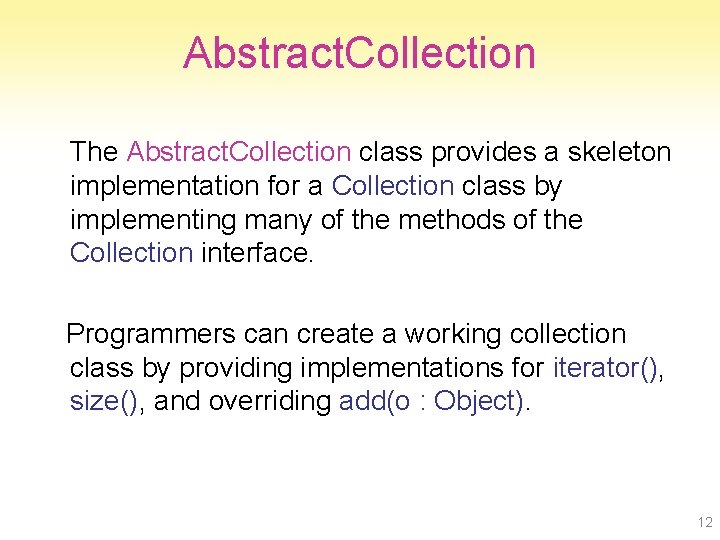 AbstractCollection

The AbstractCollection class provides a skeleton implementation for a Collection class by implementing many of the methods of the Collection interface.

Programmers can create a working collection class by providing implementations for iterator(), size(), and overriding add(o : Object).

12